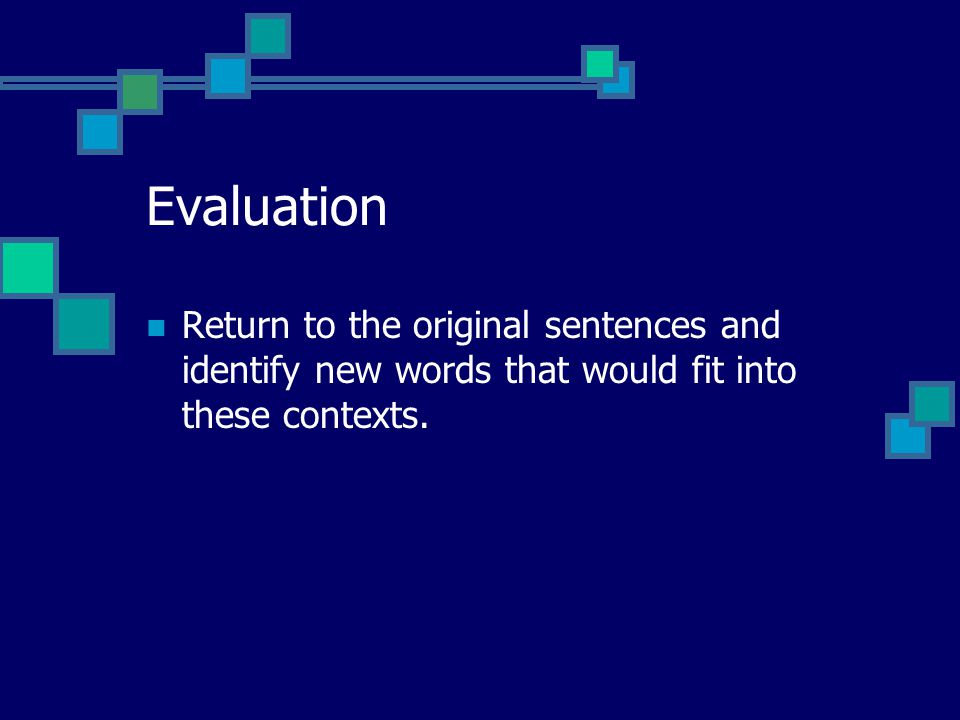 Evaluation

Return to the original sentences and identify new words that would fit into these contexts.